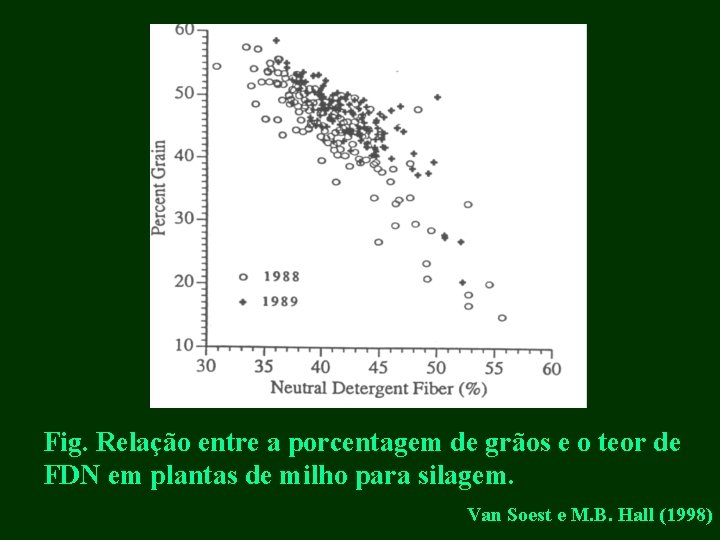 60
50
40
30
20
10
Percent Grain
1988
1989
30 35 40 45 50 55 60
Neutral Detergent Fiber (%)

Fig. Relação entre a porcentagem de grãos e o teor de FDN em plantas de milho para silagem.

Van Soest e M.B. Hall (1998)